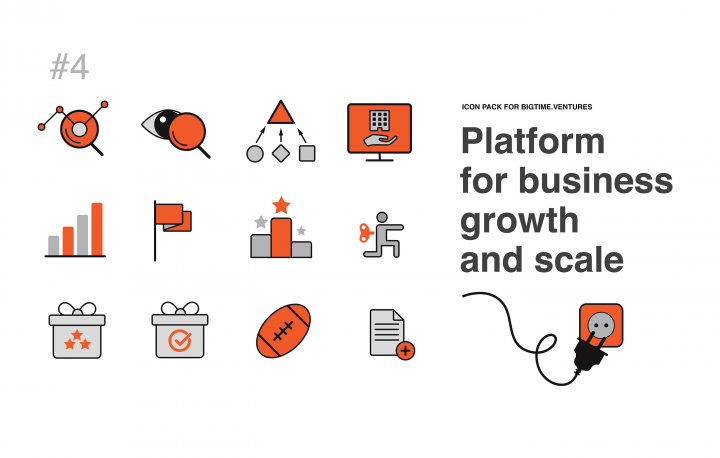 #4

ICON PACK FOR BIGTIME.VENTURES

Platform for business growth and scale